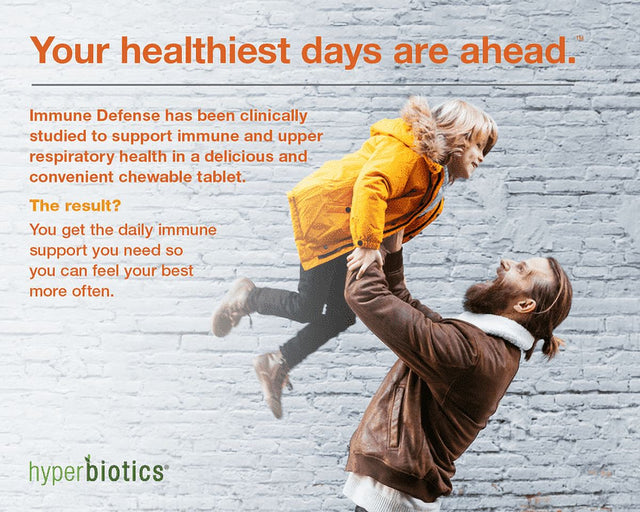 Your healthiest days are ahead.™

Immune Defense has been clinically studied to support immune and upper respiratory health in a delicious and convenient chewable tablet.

The result?

You get the daily immune support you need so you can feel your best more often.

hyperbiotics®